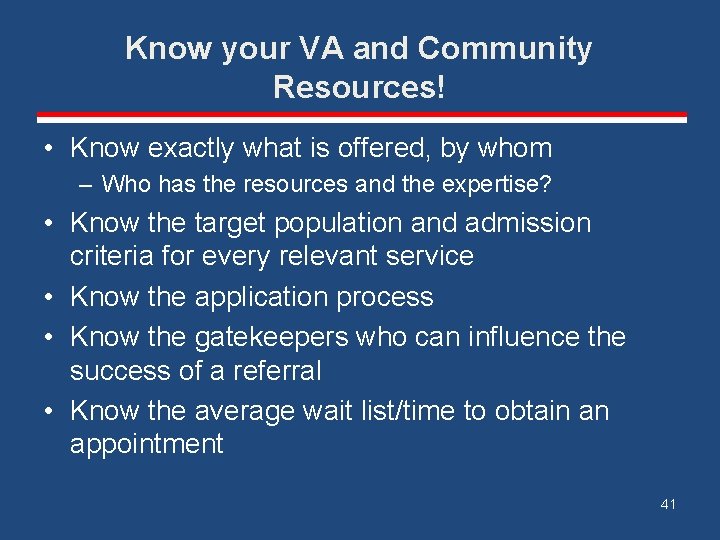 Know your VA and Community Resources!

• Know exactly what is offered, by whom
– Who has the resources and the expertise?
• Know the target population and admission criteria for every relevant service
• Know the application process
• Know the gatekeepers who can influence the success of a referral
• Know the average wait list/time to obtain an appointment

41